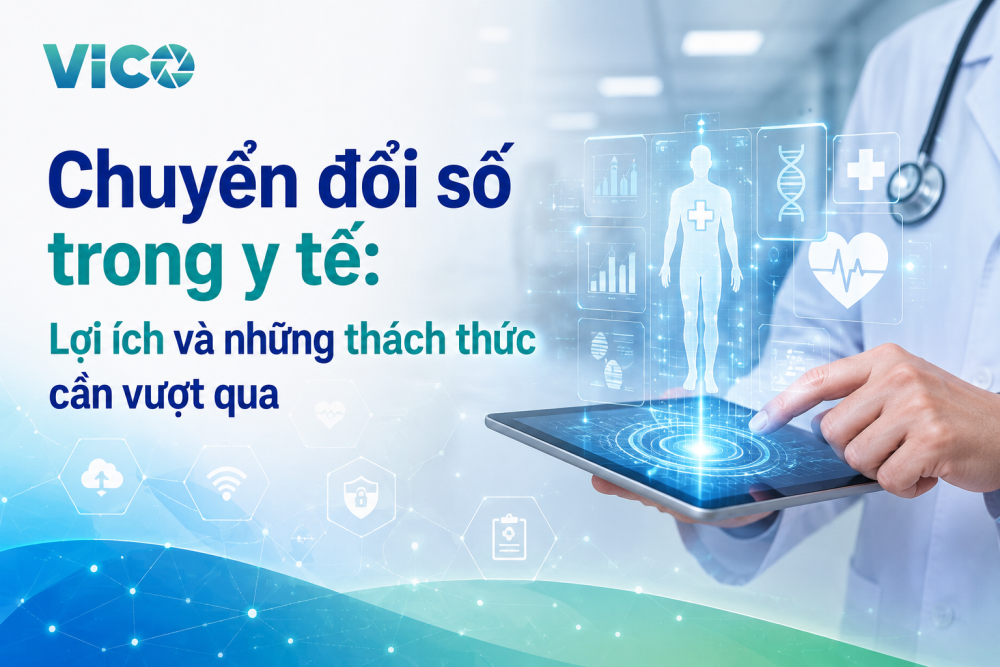 VICO

Chuyển đổi số trong y tế:

Lợi ích và những thách thức cần vượt qua